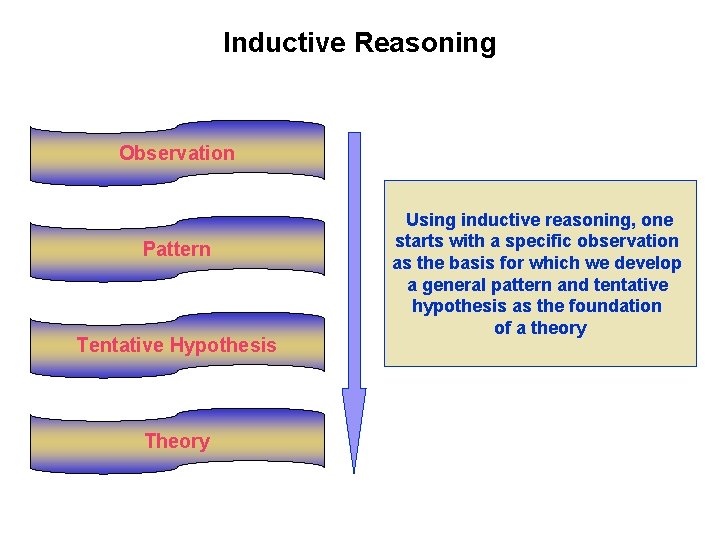 Inductive Reasoning

Observation

Pattern

Tentative Hypothesis

Theory

Using inductive reasoning, one starts with a specific observation as the basis for which we develop a general pattern and tentative hypothesis as the foundation of a theory